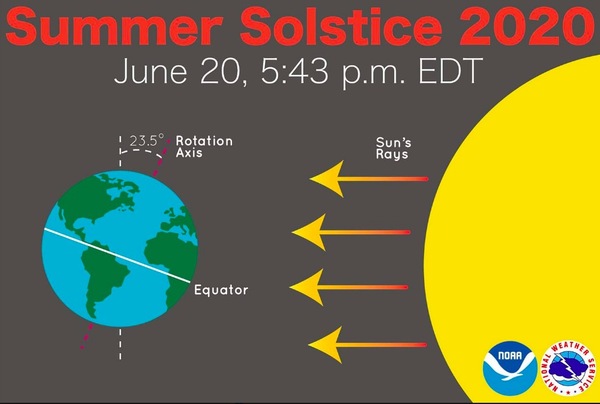 Summer Solstice 2020

June 20, 5:43 p.m. EDT

23.5°

Rotation Axis

Sun's Rays

Equator

NOAA

NATIONAL WEATHER SERVICE